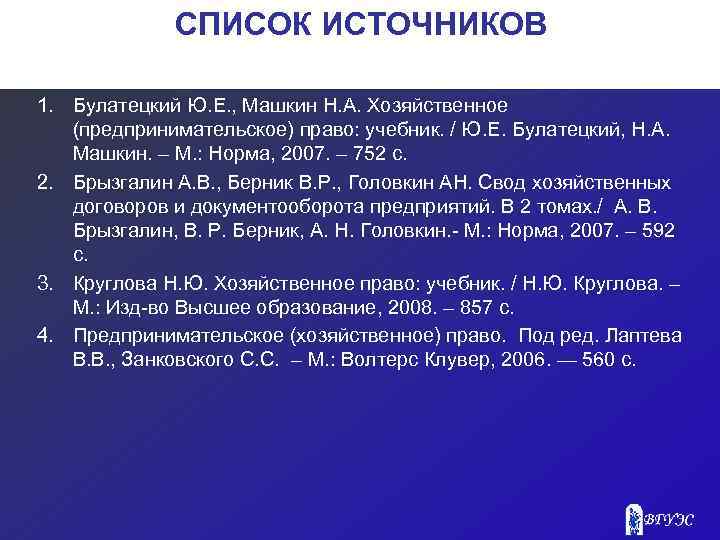 СПИСОК ИСТОЧНИКОВ

1. Булатецкий Ю.Е., Машкин Н.А. Хозяйственное (предпринимательское) право: учебник. / Ю.Е. Булатецкий, Н.А. Машкин. – М.: Норма, 2007. – 752 с.

2. Брызгалин А.В., Берник В.Р., Головкин АН. Свод хозяйственных договоров и документооборота предприятий. В 2 томах./ А. В. Брызгалин, В. Р. Берник, А. Н. Головкин.- М.: Норма, 2007. – 592 с.

3. Круглова Н.Ю. Хозяйственное право: учебник. / Н.Ю. Круглова. – М.: Изд-во Высшее образование, 2008. – 857 с.

4. Предпринимательское (хозяйственное) право. Под ред. Лаптева В.В., Занковского С.С. – М.: Волтерс Клувер, 2006. — 560 с.

ВГУЭС